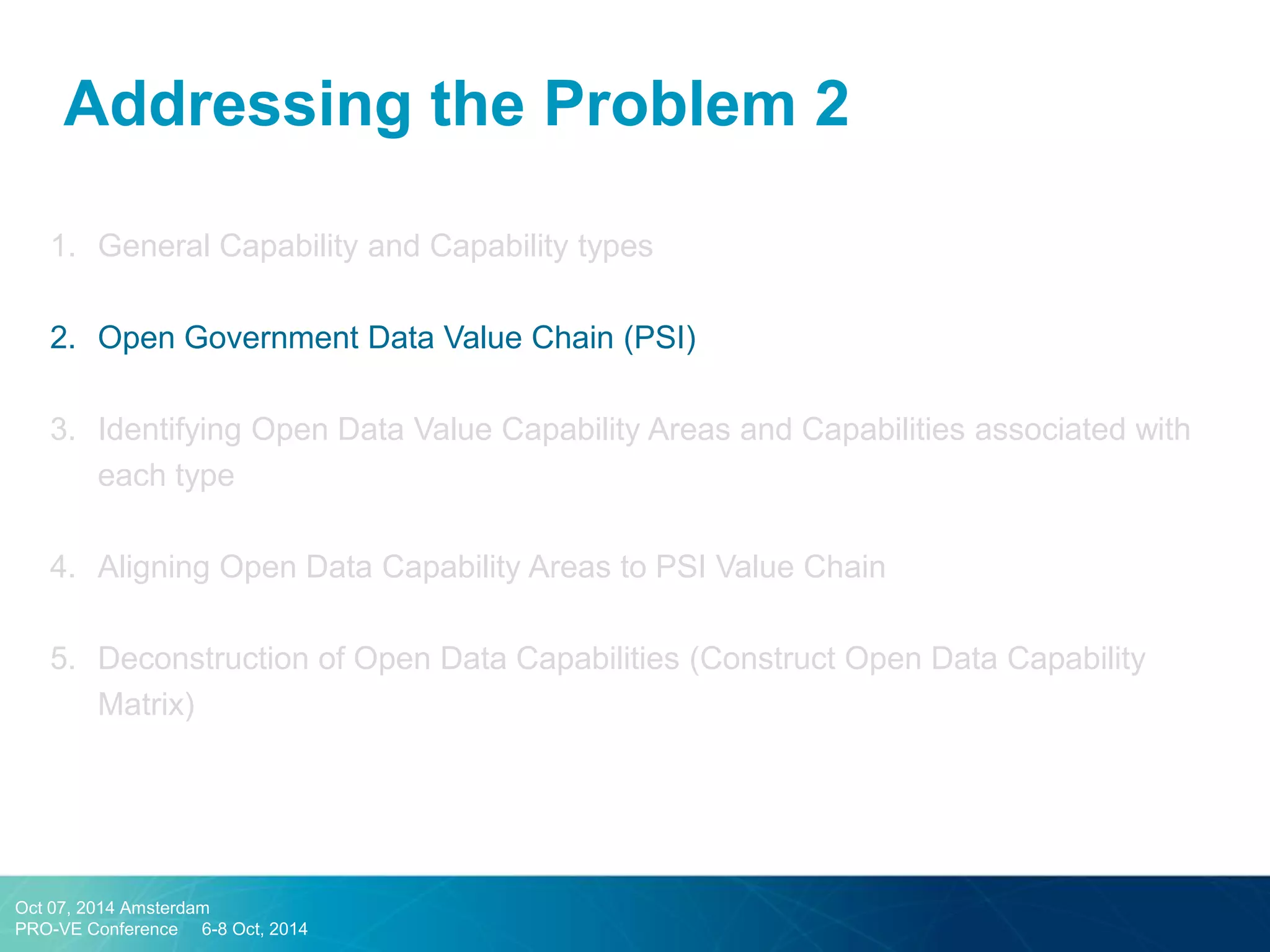 Addressing the Problem 2

1. General Capability and Capability types

2. Open Government Data Value Chain (PSI)

3. Identifying Open Data Value Capability Areas and Capabilities associated with each type

4. Aligning Open Data Capability Areas to PSI Value Chain

5. Deconstruction of Open Data Capabilities (Construct Open Data Capability Matrix)

Oct 07, 2014 Amsterdam
PRO-VE Conference 6-8 Oct, 2014